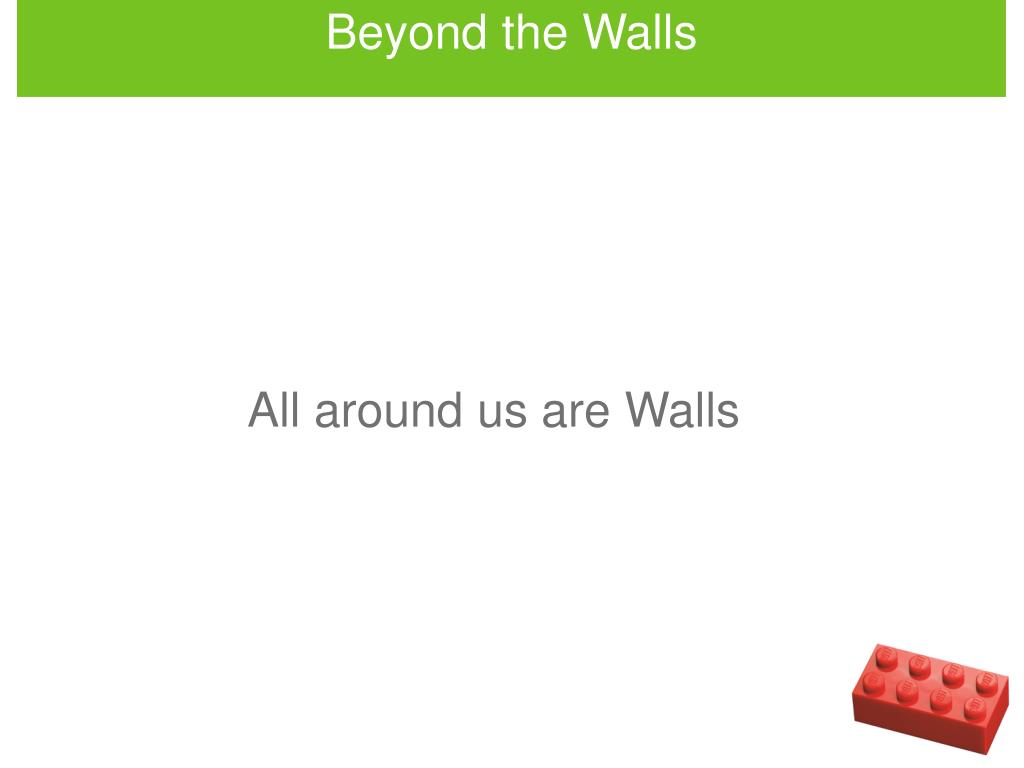 Beyond the Walls

All around us are Walls